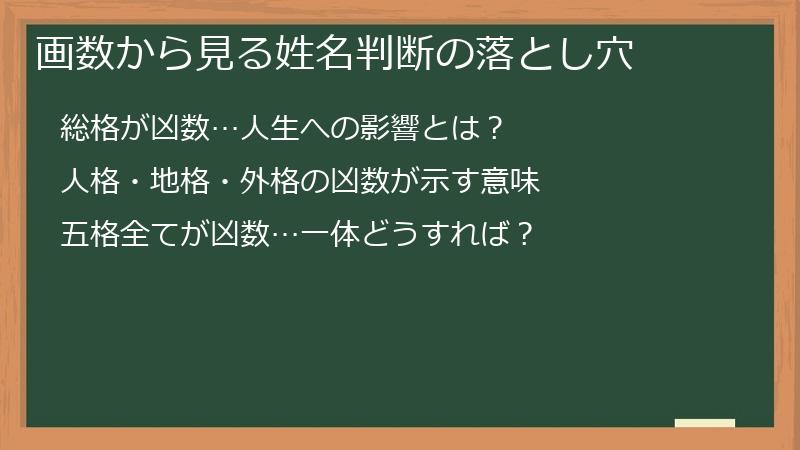 画数から見る姓名判断の落とし穴

総格が凶数…人生への影響とは？

人格・地格・外格の凶数が示す意味

五格全てが凶数…一体どうすれば？